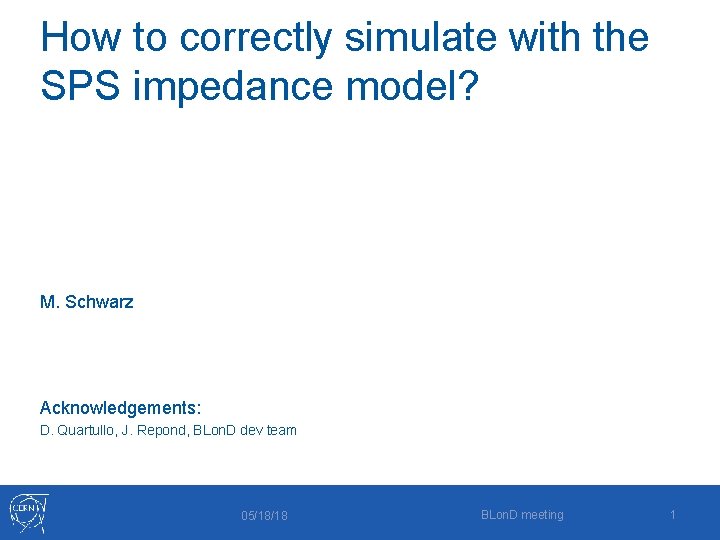 How to correctly simulate with the SPS impedance model?

M. Schwarz

Acknowledgements:
D. Quartullo, J. Repond, BLonD dev team

CERN

05/18/18

BLonD meeting

1